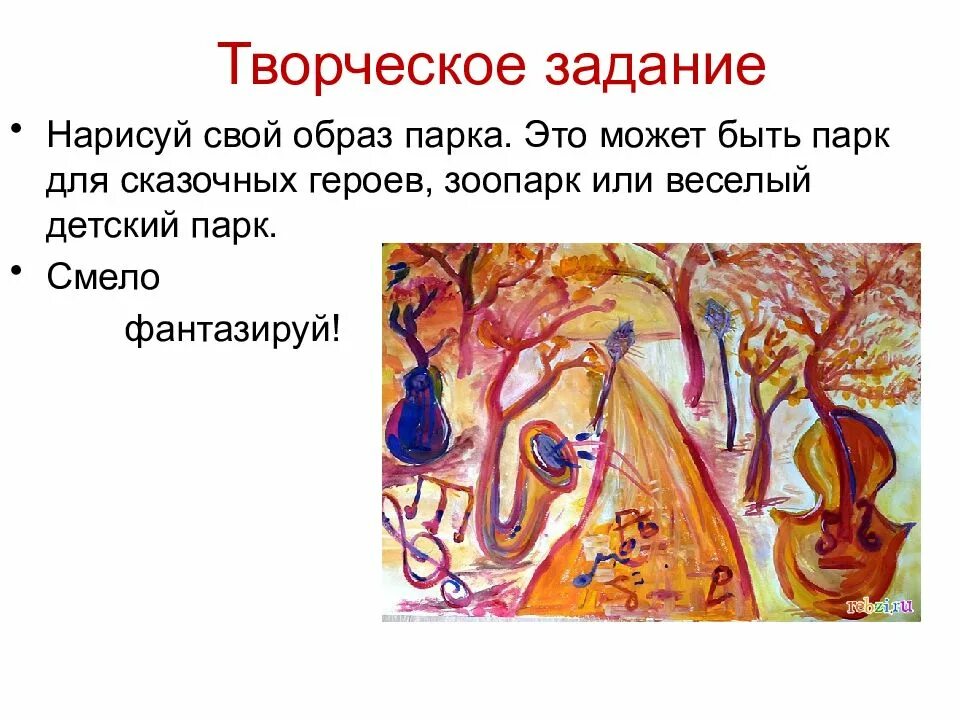 Творческое задание

• Нарисуй свой образ парка. Это может быть парк для сказочных героев, зоопарк или веселый детский парк.

• Смело фантазируй!

rebzi.ru